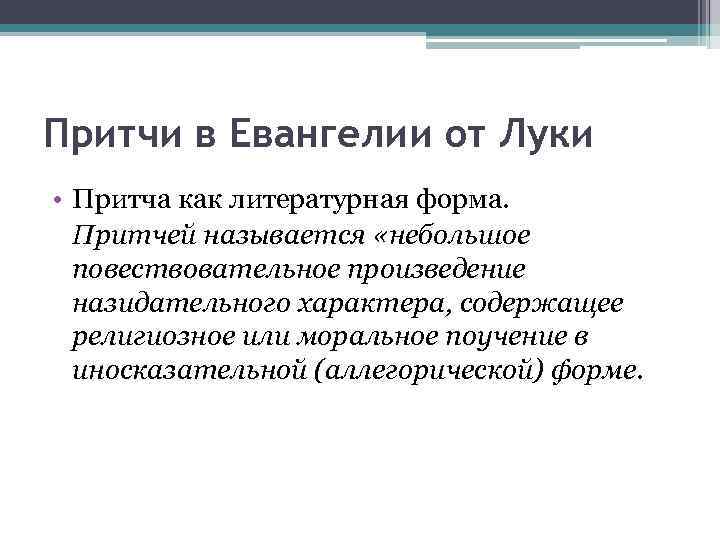 Притчи в Евангелии от Луки

• Притча как литературная форма.
Притчей называется «небольшое повествовательное произведение назидательного характера, содержащее религиозное или моральное поучение в иносказательной (аллегорической) форме.